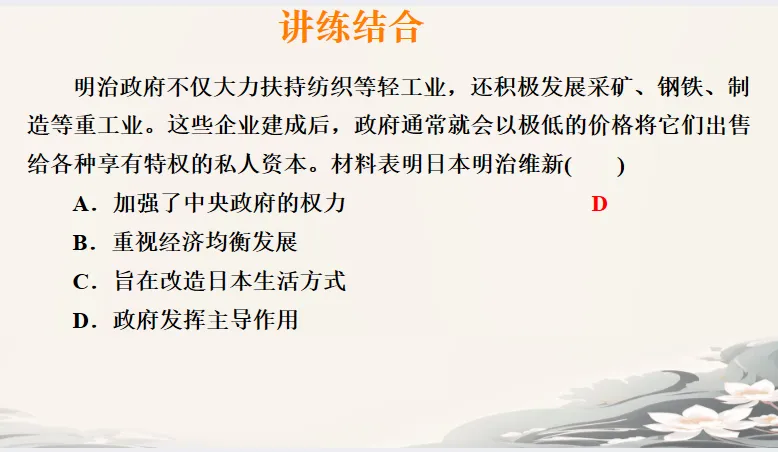 讲练结合

明治政府不仅大力扶持纺织等轻工业，还积极发展采矿、钢铁、制造等重工业。这些企业建成后，政府通常就会以极低的价格将它们出售给各种享有特权的私人资本。材料表明日本明治维新(　　)

A．加强了中央政府的权力 D

B．重视经济均衡发展

C．旨在改造日本生活方式

D．政府发挥主导作用